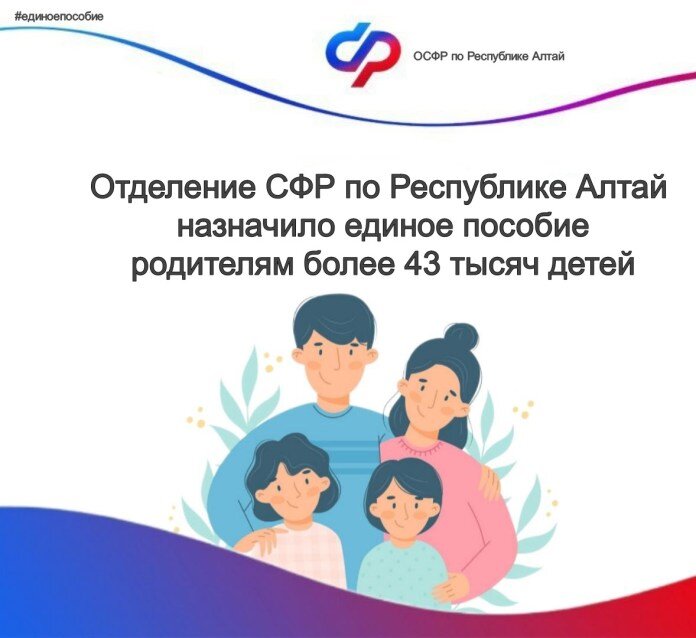 #единоепособие

ОСФР по Республике Алтай

Отделение СФР по Республике Алтай назначило единое пособие родителям более 43 тысяч детей